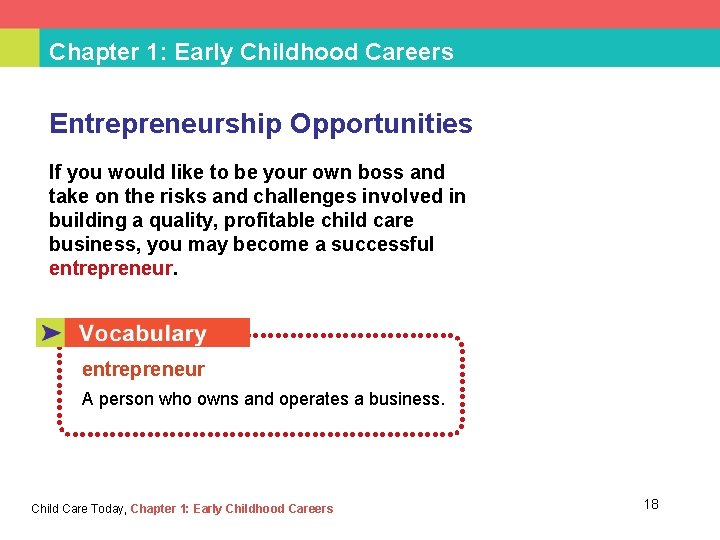 Chapter 1: Early Childhood Careers

Entrepreneurship Opportunities

If you would like to be your own boss and take on the risks and challenges involved in building a quality, profitable child care business, you may become a successful entrepreneur.

Vocabulary

entrepreneur

A person who owns and operates a business.

Child Care Today, Chapter 1: Early Childhood Careers

18